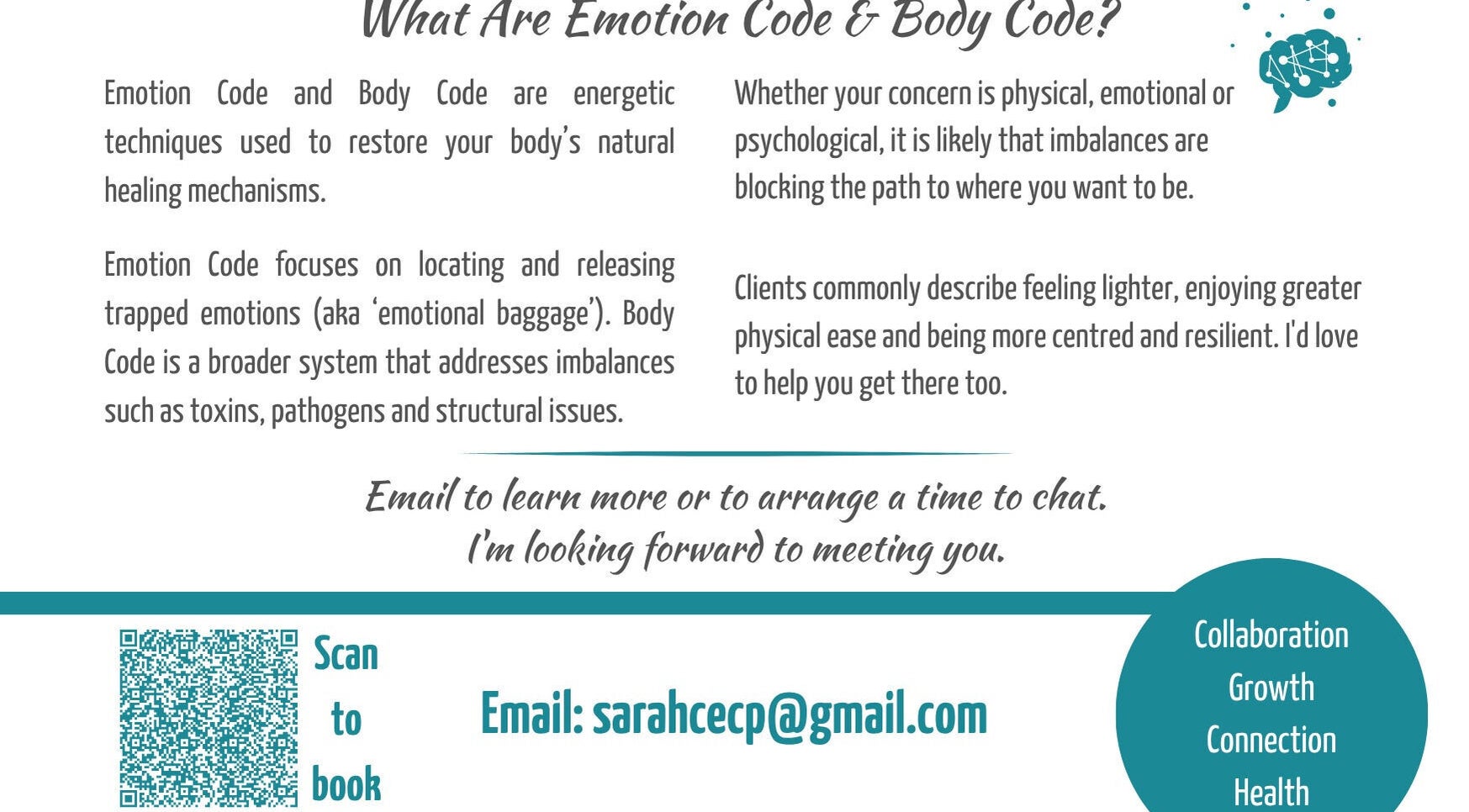 What Are Emotion Code & Body Code?

Emotion Code and Body Code are energetic techniques used to restore your body's natural healing mechanisms.

Emotion Code focuses on locating and releasing trapped emotions (aka 'emotional baggage'). Body Code is a broader system that addresses imbalances such as toxins, pathogens and structural issues.

Whether your concern is physical, emotional or psychological, it is likely that imbalances are blocking the path to where you want to be.

Clients commonly describe feeling lighter, enjoying greater physical ease and being more centred and resilient. I'd love to help you get there too.

Email to learn more or to arrange a time to chat.
I'm looking forward to meeting you.

Scan to book

Email: sarahcecp@gmail.com

Collaboration
Growth
Connection
Health